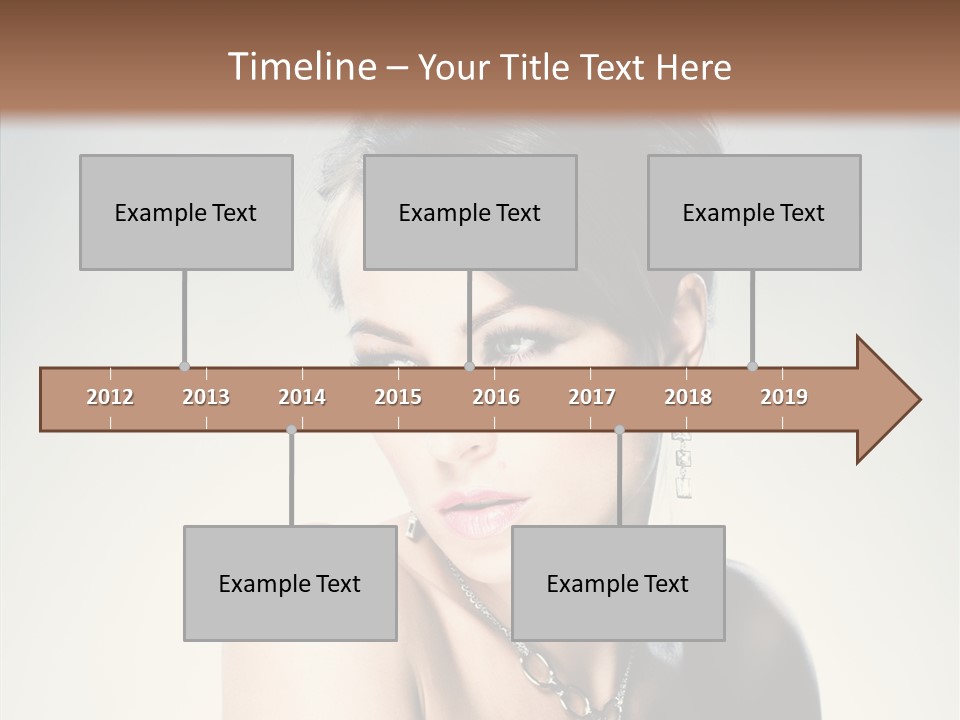 Timeline – Your Title Text Here

Example Text

Example Text

Example Text

2012 2013 2014 2015 2016 2017 2018 2019

Example Text

Example Text